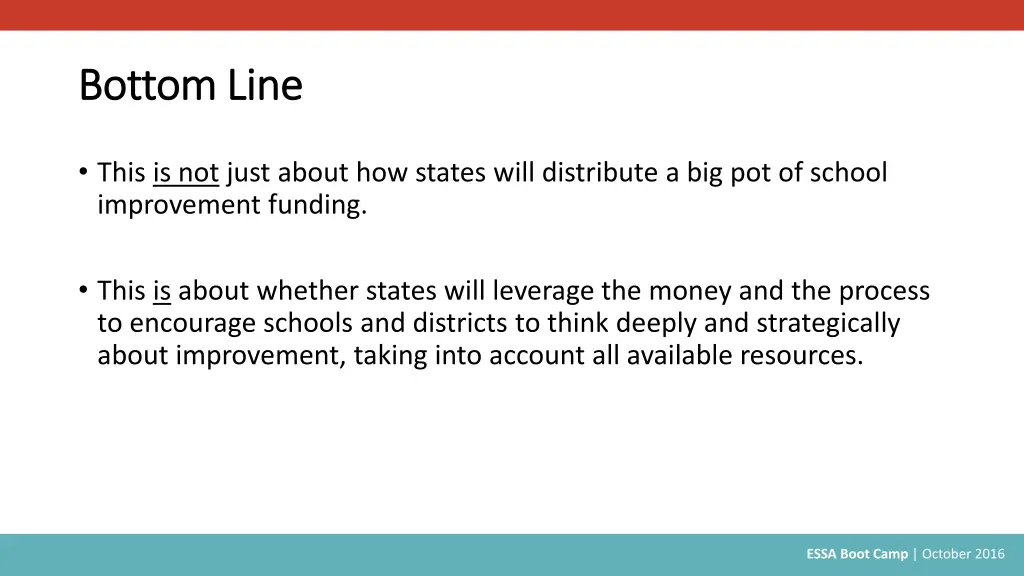 Bottom Line

• This is not just about how states will distribute a big pot of school improvement funding.

• This is about whether states will leverage the money and the process to encourage schools and districts to think deeply and strategically about improvement, taking into account all available resources.

ESSA Boot Camp | October 2016